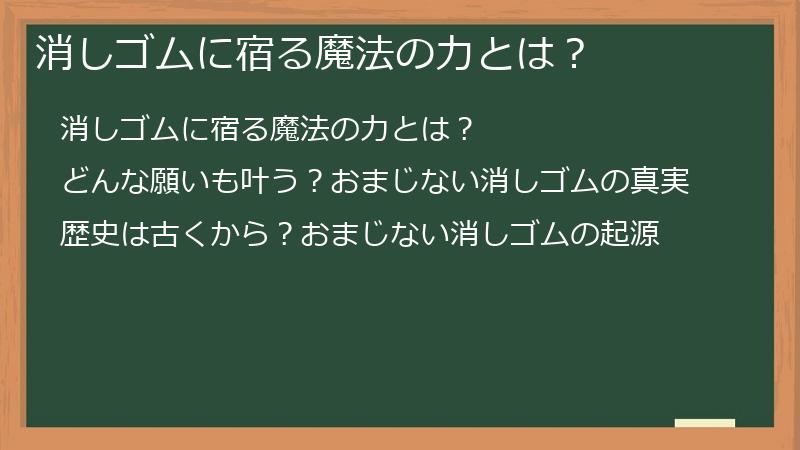 消しゴムに宿る魔法の力とは？

消しゴムに宿る魔法の力とは？

どんな願いも叶う？おまじない消しゴムの真実

歴史は古くから？おまじない消しゴムの起源